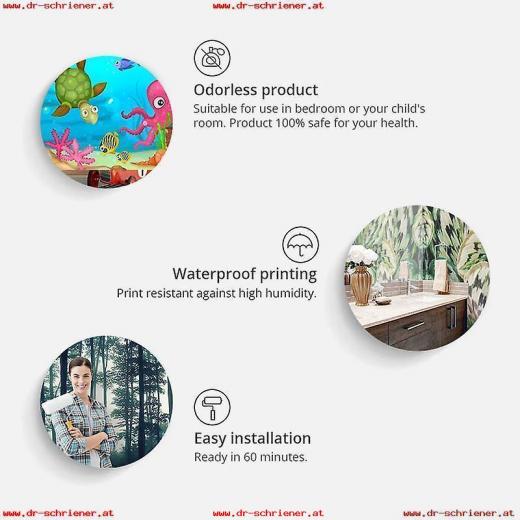 www.dr-schriener.at www.dr-schriener.at

Odorless product
Suitable for use in bedroom or your child's room. Product 100% safe for your health.

Waterproof printing
Print resistant against high humidity.

Easy installation
Ready in 60 minutes.

www.dr-schriener.at www.dr-schriener.at www.dr-schriener.at